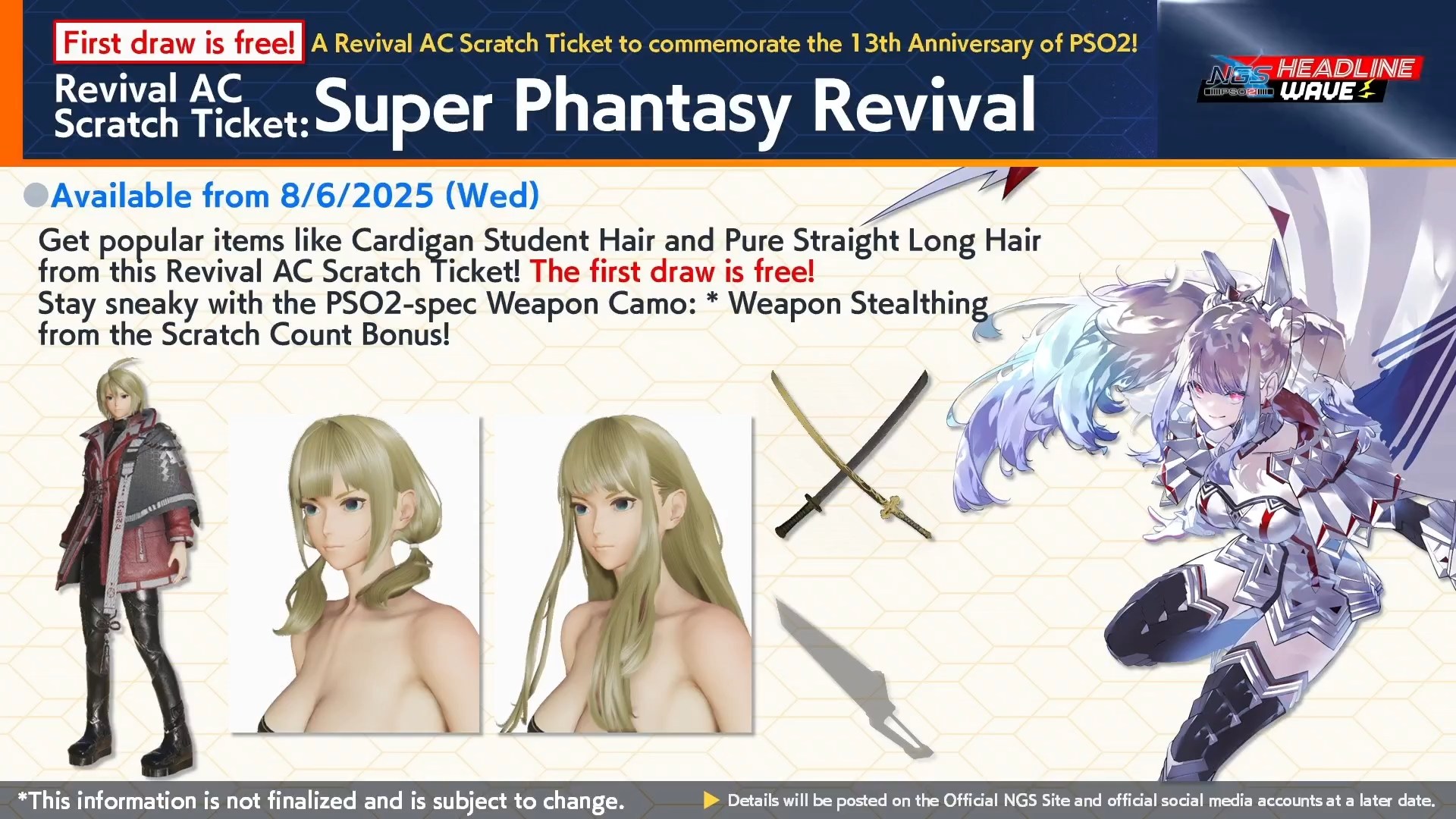 First draw is free! A Revival AC Scratch Ticket to commemorate the 13th Anniversary of PSO2!

Revival AC Scratch Ticket: Super Phantasy Revival

NGS PSO2 HEADLINE WAVE

Available from 8/6/2025 (Wed)

Get popular items like Cardigan Student Hair and Pure Straight Long Hair from this Revival AC Scratch Ticket! The first draw is free!
Stay sneaky with the PSO2-spec Weapon Camo: * Weapon Stealthing from the Scratch Count Bonus!

*This information is not finalized and is subject to change.

Details will be posted on the Official NGS Site and official social media accounts at a later date.